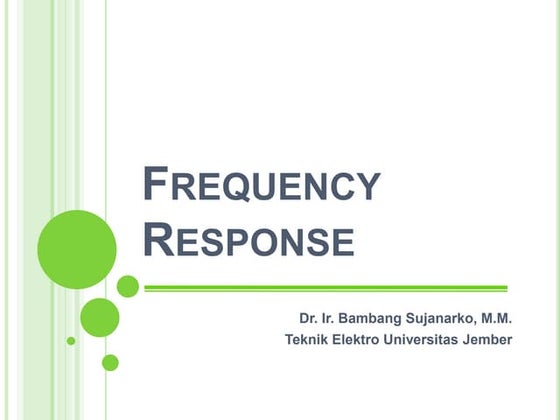 FREQUENCY RESPONSE

Dr. Ir. Bambang Sujanarko, M.M.
Teknik Elektro Universitas Jember